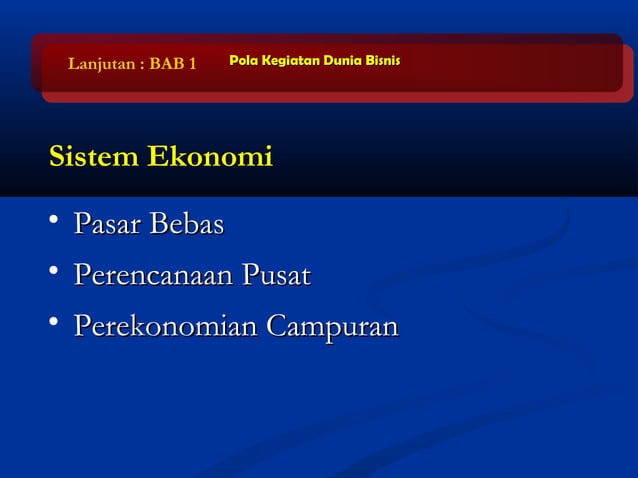 Lanjutan : BAB 1 Pola Kegiatan Dunia Bisnis

Sistem Ekonomi

• Pasar Bebas
• Perencanaan Pusat
• Perekonomian Campuran